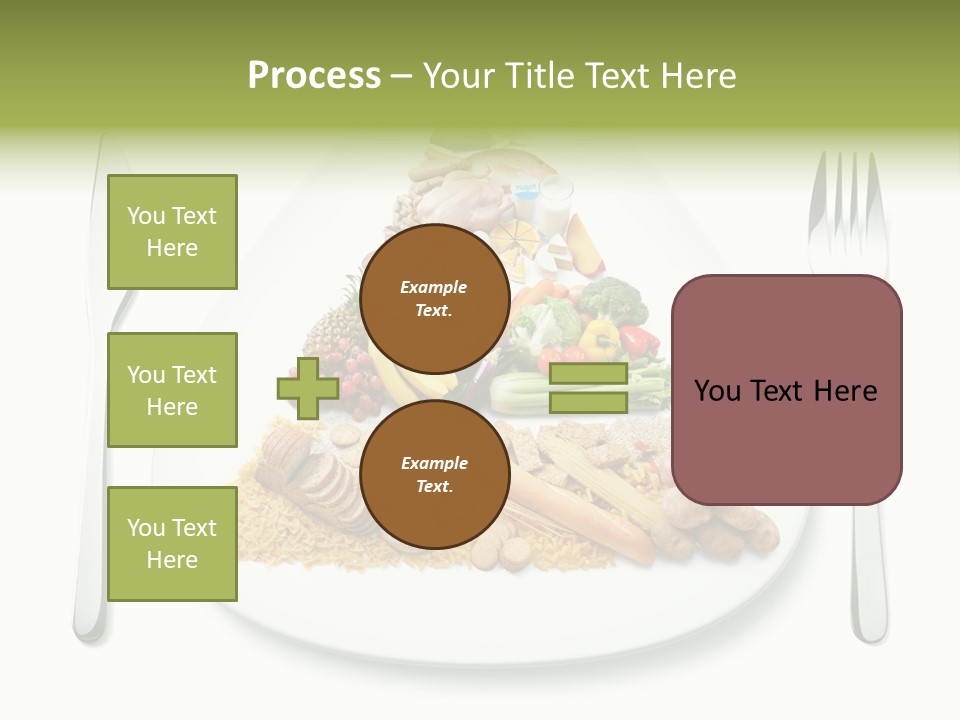 Process – Your Title Text Here

You Text Here

You Text Here

You Text Here

Example Text.

Example Text.

You Text Here